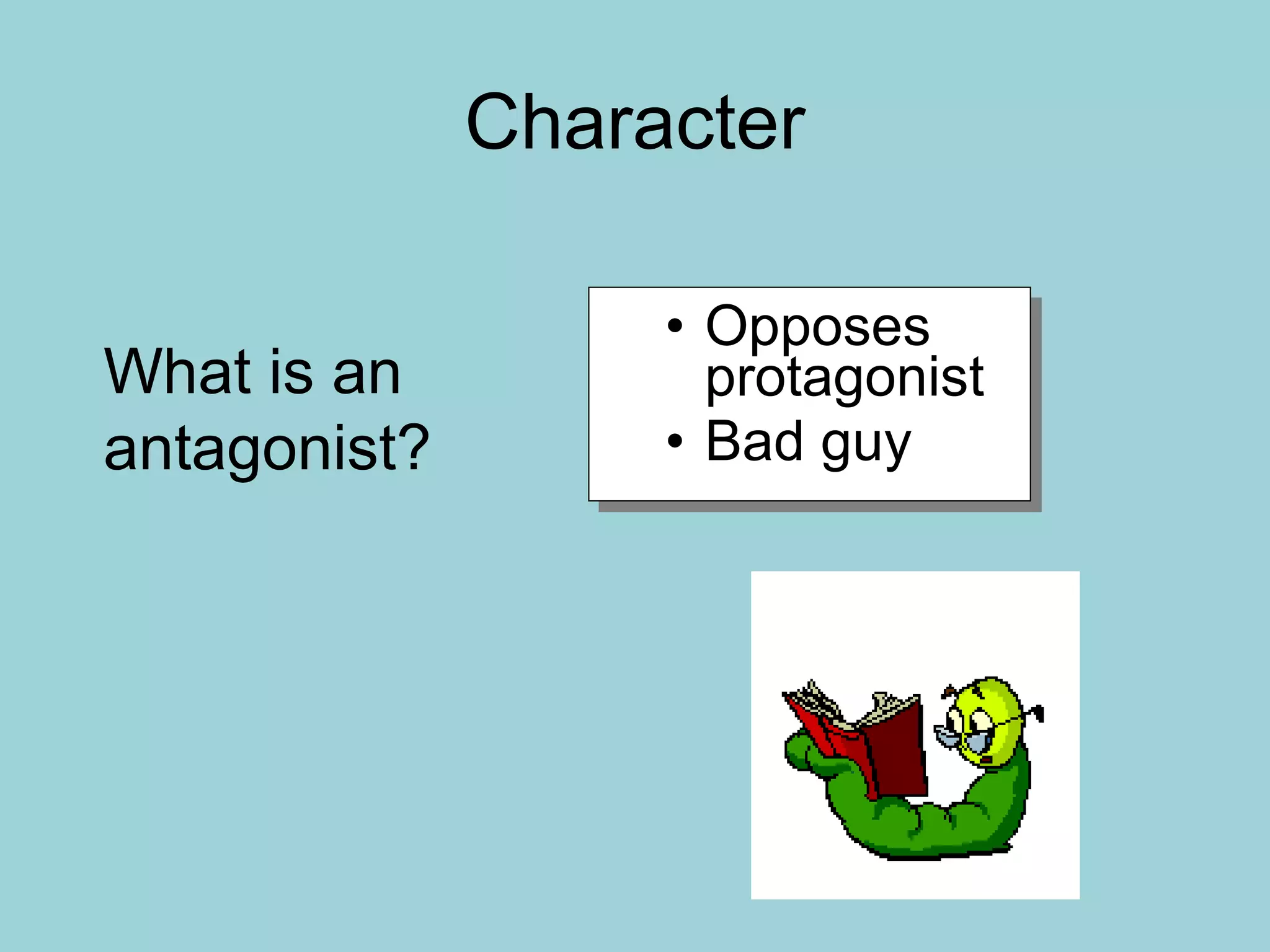 Character

What is an antagonist?

• Opposes protagonist
• Bad guy